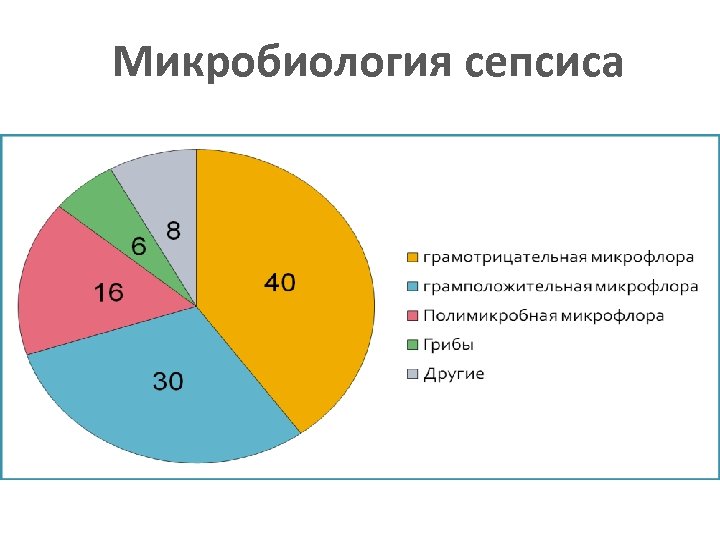 Микробиология сепсиса

8
6
16
40
30

грамотрицательная микрофлора
грамположительная микрофлора
Полимикробная микрофлора
Грибы
Другие